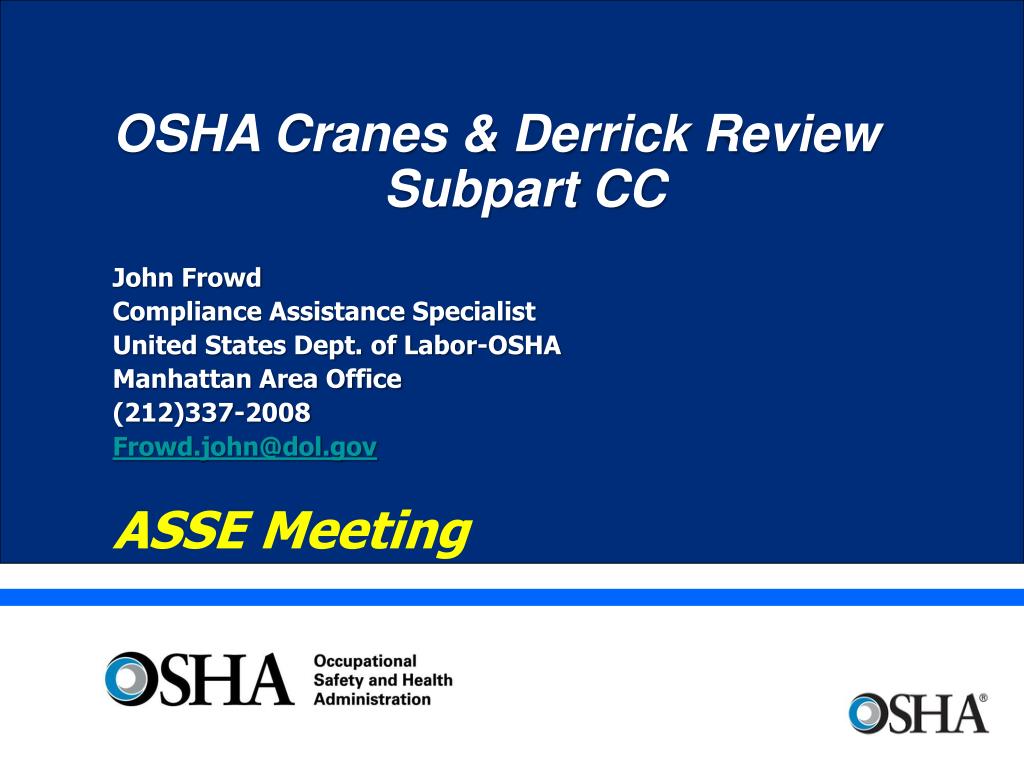 OSHA Cranes & Derrick Review
Subpart CC

John Frowd
Compliance Assistance Specialist
United States Dept. of Labor-OSHA
Manhattan Area Office
(212)337-2008
Frowd.john@dol.gov

ASSE Meeting

OSHA Occupational Safety and Health Administration

OSHA®